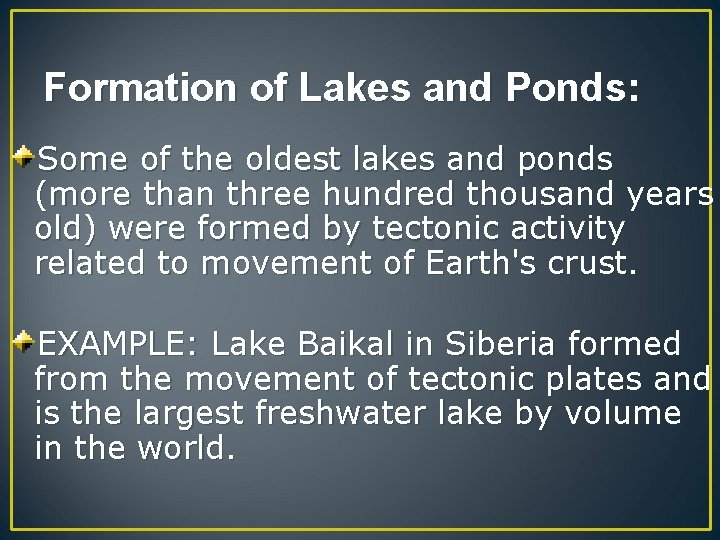 Formation of Lakes and Ponds:

Some of the oldest lakes and ponds (more than three hundred thousand years old) were formed by tectonic activity related to movement of Earth's crust.

EXAMPLE: Lake Baikal in Siberia formed from the movement of tectonic plates and is the largest freshwater lake by volume in the world.